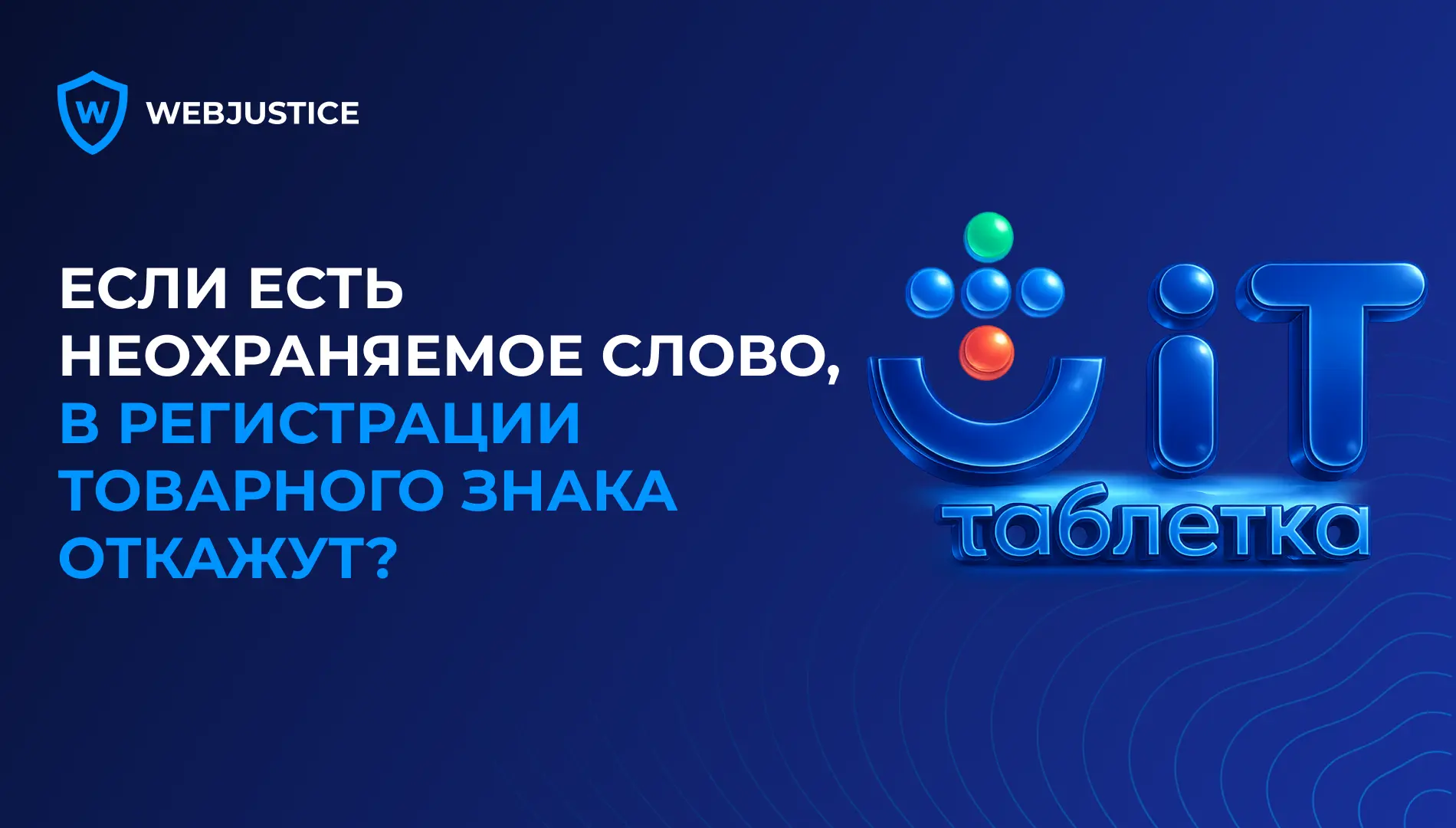 W WEBJUSTICE

ЕСЛИ ЕСТЬ НЕОХРАНЯЕМОЕ СЛОВО, В РЕГИСТРАЦИИ ТОВАРНОГО ЗНАКА ОТКАЖУТ?

iT
таблетка